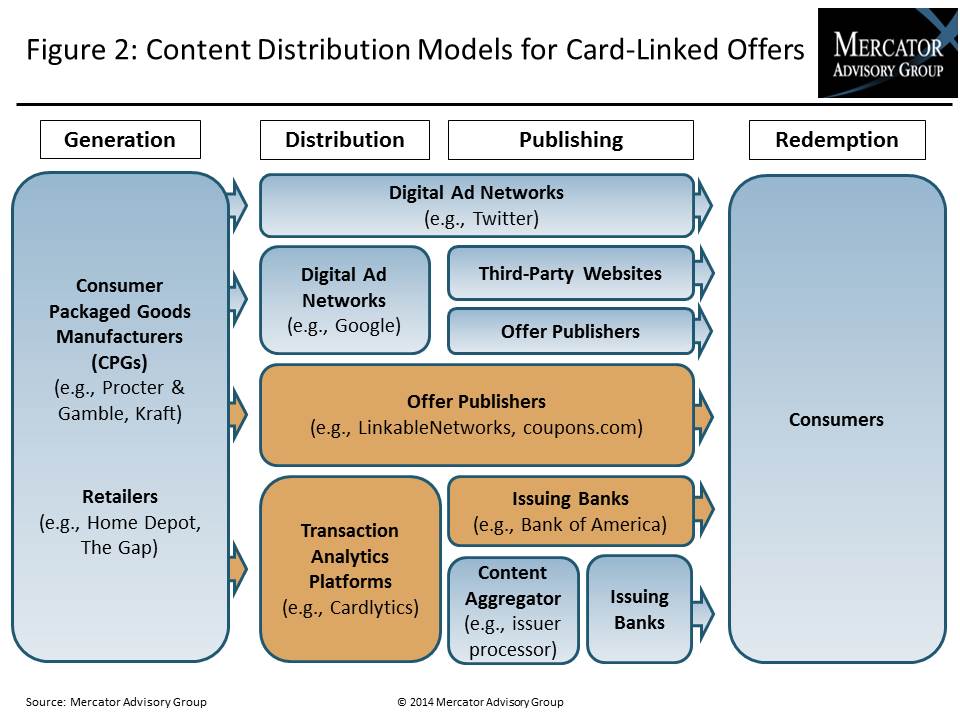 Figure 2: Content Distribution Models for Card-Linked Offers

MERCATOR ADVISORY GROUP

Generation

Distribution

Publishing

Redemption

Consumer Packaged Goods Manufacturers (CPGs) (e.g., Procter & Gamble, Kraft)

Retailers (e.g., Home Depot, The Gap)

Digital Ad Networks (e.g., Twitter)

Digital Ad Networks (e.g., Google)

Third-Party Websites

Offer Publishers

Offer Publishers (e.g., LinkableNetworks, coupons.com)

Transaction Analytics Platforms (e.g., Cardlytics)

Issuing Banks (e.g., Bank of America)

Content Aggregator (e.g., issuer processor)

Issuing Banks

Consumers

Source: Mercator Advisory Group

© 2014 Mercator Advisory Group